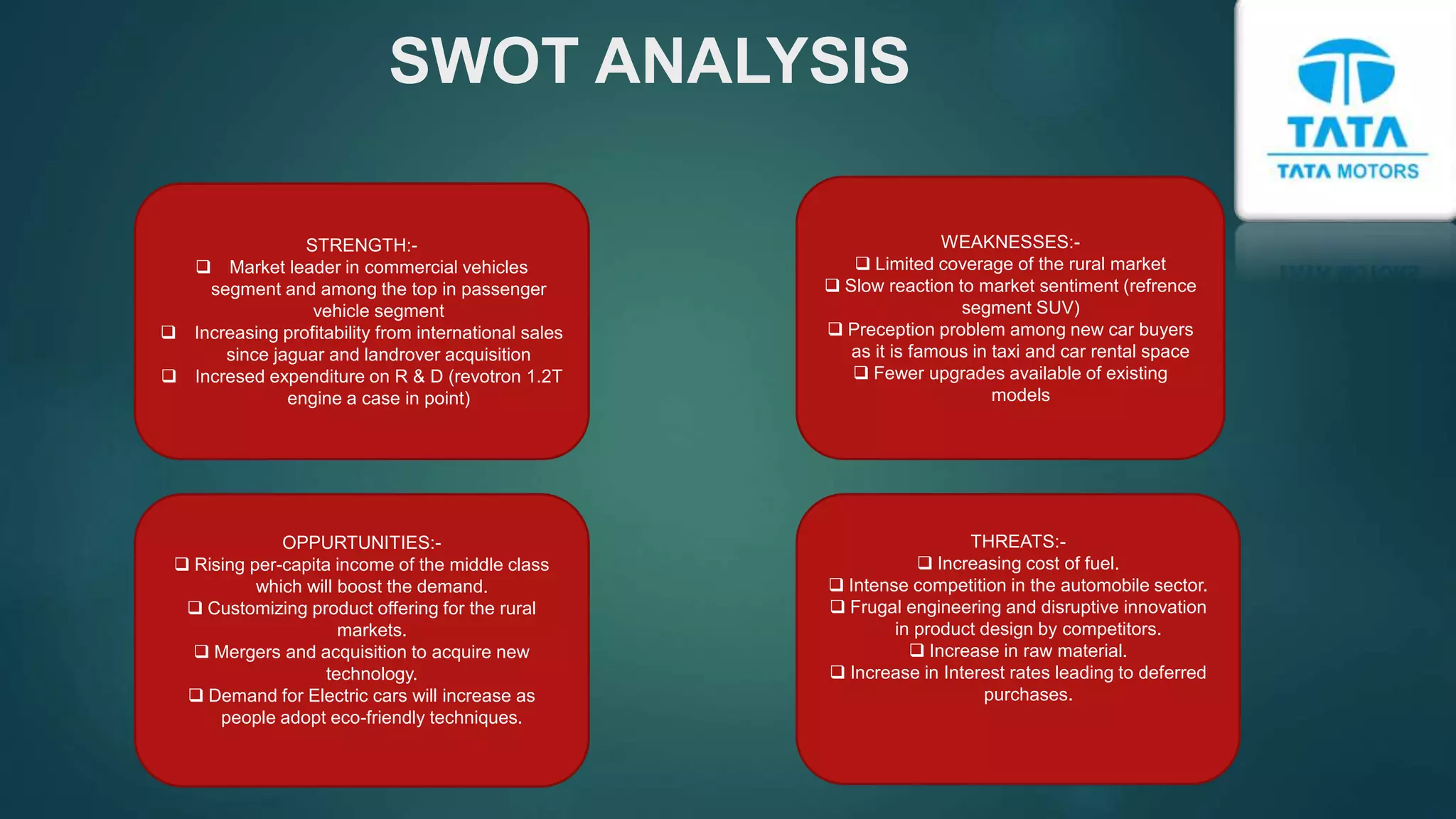 SWOT ANALYSIS

TATA
TATA MOTORS

STRENGTH:-
❑ Market leader in commercial vehicles segment and among the top in passenger vehicle segment
❑ Increasing profitability from international sales since jaguar and landrover acquisition
❑ Incresed expenditure on R & D (revotron 1.2T engine a case in point)

WEAKNESSES:-
❑ Limited coverage of the rural market
❑ Slow reaction to market sentiment (refrence segment SUV)
❑ Preception problem among new car buyers as it is famous in taxi and car rental space
❑ Fewer upgrades available of existing models

OPPURTUNITIES:-
❑ Rising per-capita income of the middle class which will boost the demand.
❑ Customizing product offering for the rural markets.
❑ Mergers and acquisition to acquire new technology.
❑ Demand for Electric cars will increase as people adopt eco-friendly techniques.

THREATS:-
❑ Increasing cost of fuel.
❑ Intense competition in the automobile sector.
❑ Frugal engineering and disruptive innovation in product design by competitors.
❑ Increase in raw material.
❑ Increase in Interest rates leading to deferred purchases.